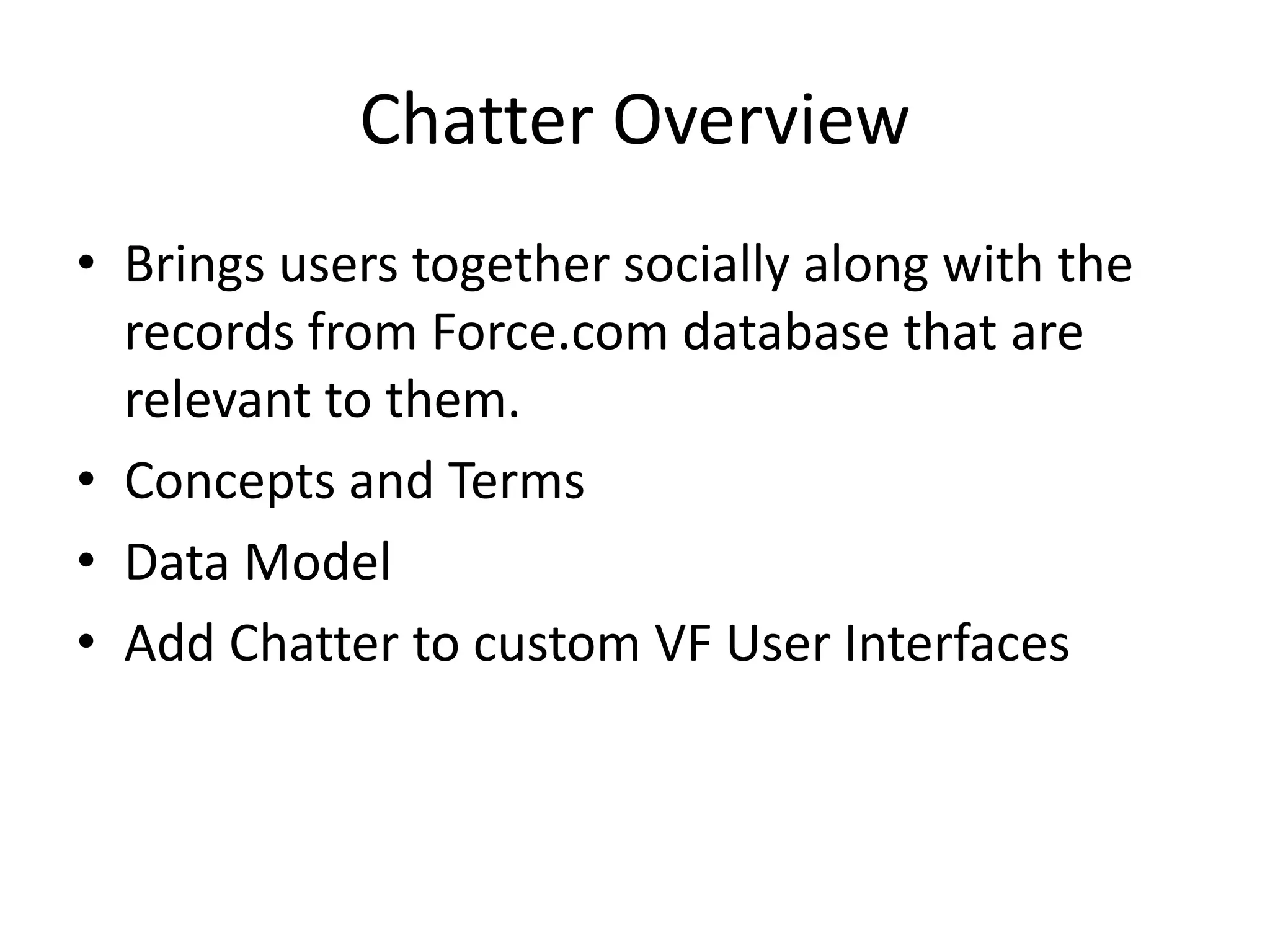 Chatter Overview

• Brings users together socially along with the records from Force.com database that are relevant to them.
• Concepts and Terms
• Data Model
• Add Chatter to custom VF User Interfaces